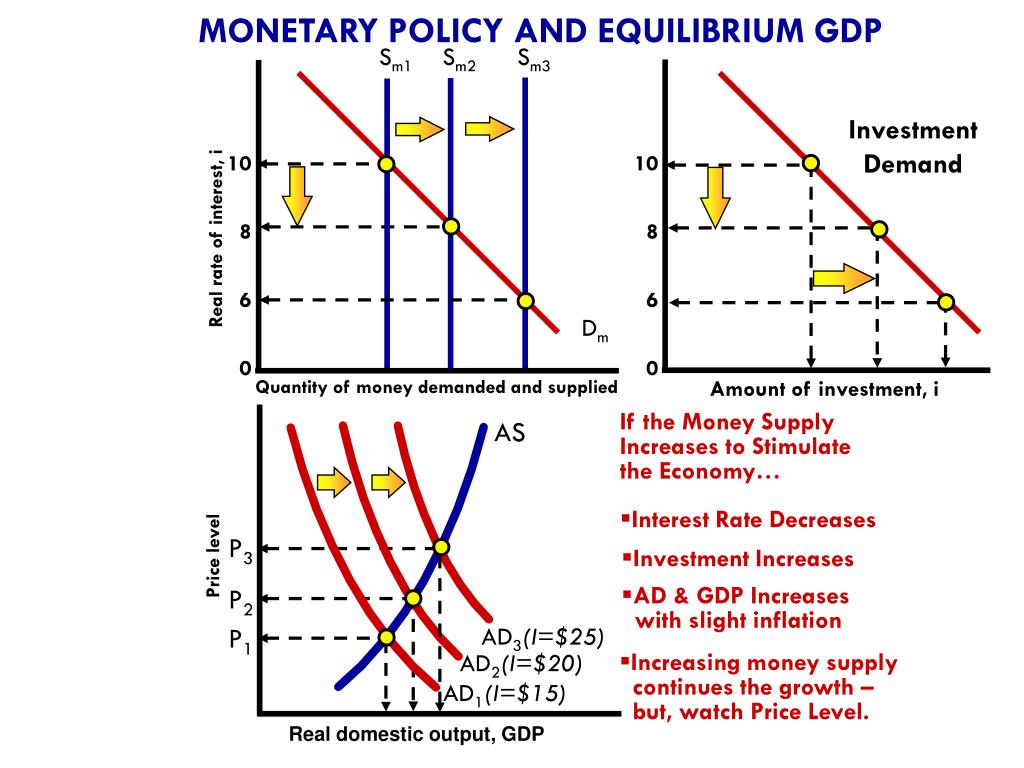 MONETARY POLICY AND EQUILIBRIUM GDP

$S_{m1}$ $S_{m2}$ $S_{m3}$

Real rate of interest, i

10
8
6
0

$D_m$

Quantity of money demanded and supplied

Investment Demand

10
8
6
0

Amount of investment, i

AS

Price level

$P_3$
$P_2$
$P_1$

$AD_3$(I=\$25)
$AD_2$(I=\$20)
$AD_1$(I=\$15)

Real domestic output, GDP

If the Money Supply Increases to Stimulate the Economy…

▪Interest Rate Decreases

▪Investment Increases

▪AD & GDP Increases with slight inflation

▪Increasing money supply continues the growth – but, watch Price Level.